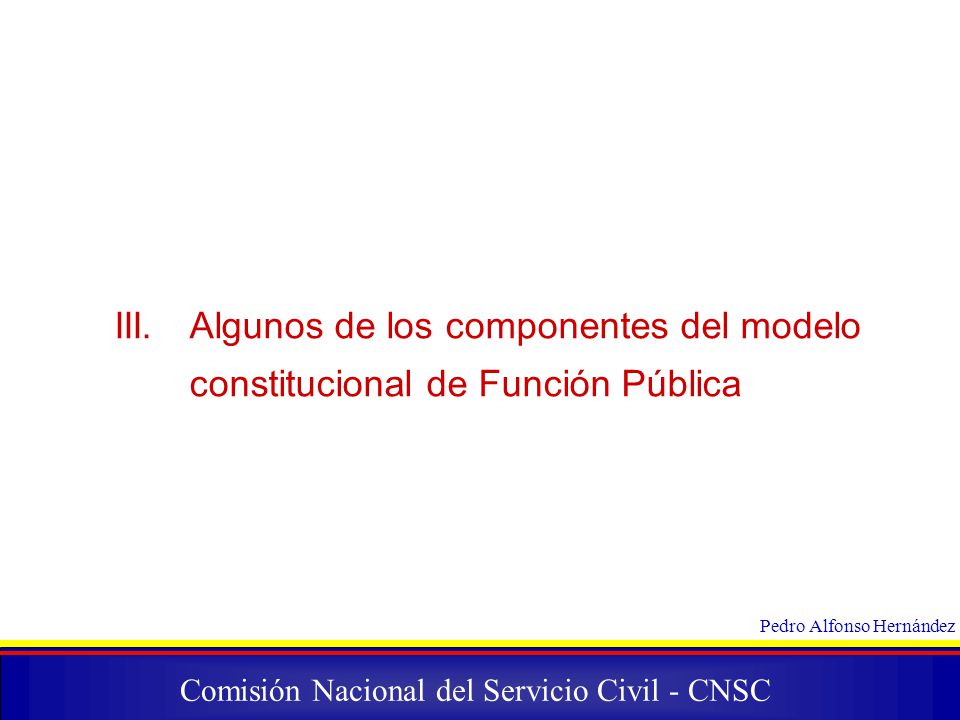 III. Algunos de los componentes del modelo constitucional de Función Pública

Pedro Alfonso Hernández

Comisión Nacional del Servicio Civil - CNSC